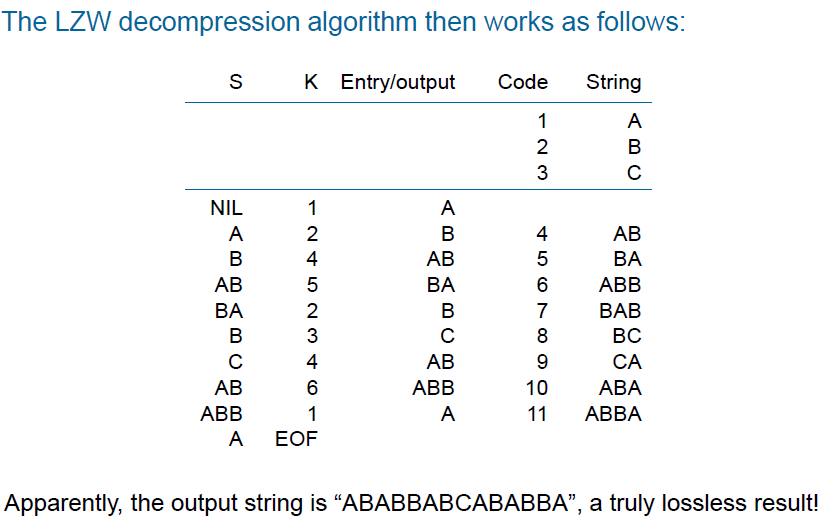 The LZW decompression algorithm then works as follows:

| S | K | Entry/output | Code | String |
|---|---|---|---|---|
| | | | 1 | A |
| | | | 2 | B |
| | | | 3 | C |
| NIL | 1 | A | | |
| A | 2 | B | 4 | AB |
| B | 4 | AB | 5 | BA |
| AB | 5 | BA | 6 | ABB |
| BA | 2 | B | 7 | BAB |
| B | 3 | C | 8 | BC |
| C | 4 | AB | 9 | CA |
| AB | 6 | ABB | 10 | ABA |
| ABB | 1 | A | 11 | ABBA |
| A | EOF | | | |

Apparently, the output string is “ABABBABCABABBA”, a truly lossless result!